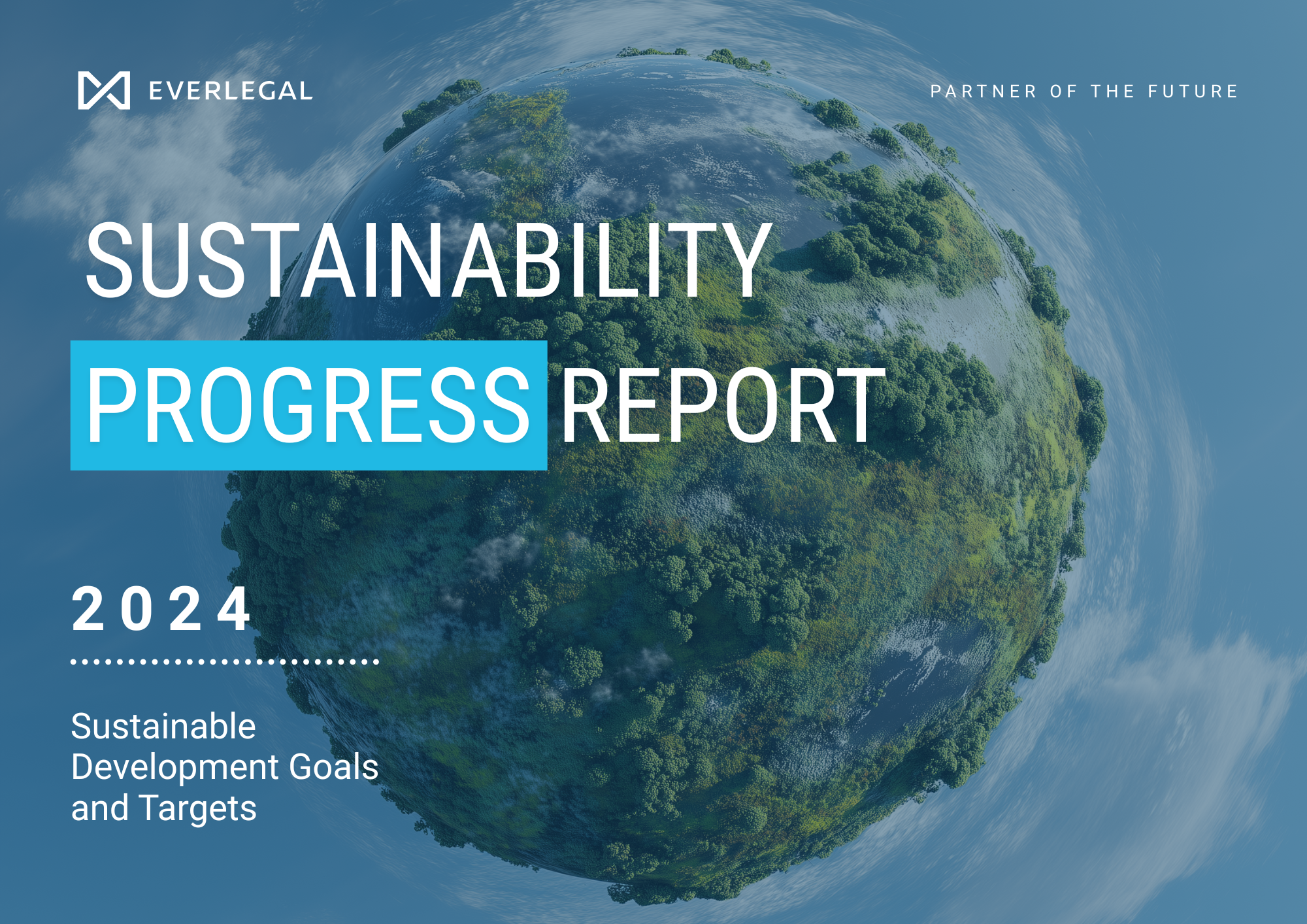 EVERLEGAL

PARTNER OF THE FUTURE

SUSTAINABILITY

PROGRESS REPORT

2024

Sustainable Development Goals and Targets